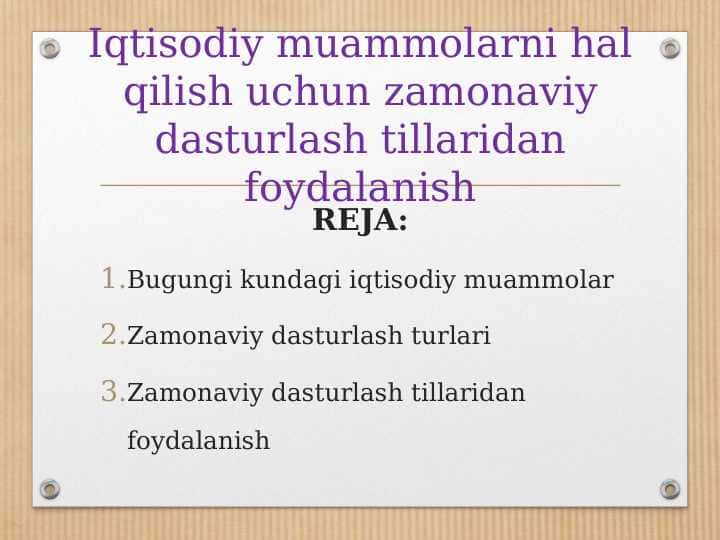 Iqtisodiy muammolarni hal qilish uchun zamonaviy dasturlash tillaridan foydalanish

REJA:

1. Bugungi kundagi iqtisodiy muammolar

2. Zamonaviy dasturlash turlari

3. Zamonaviy dasturlash tillaridan foydalanish